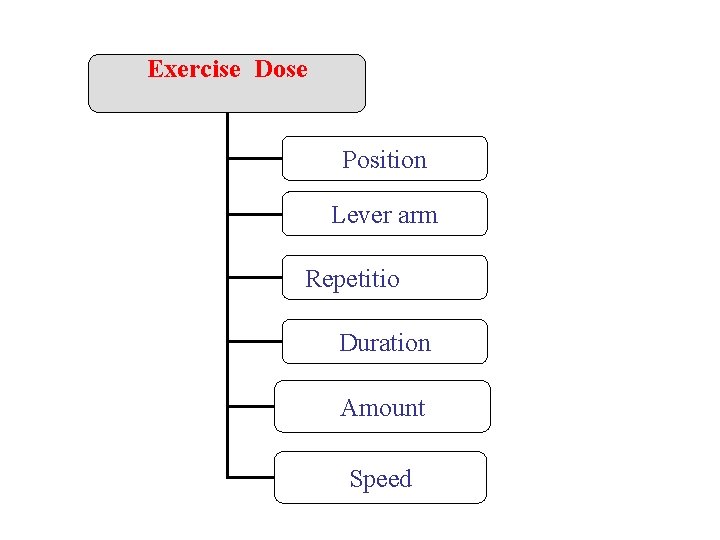 Exercise Dose

Position

Lever arm

Repetitio

Duration

Amount

Speed